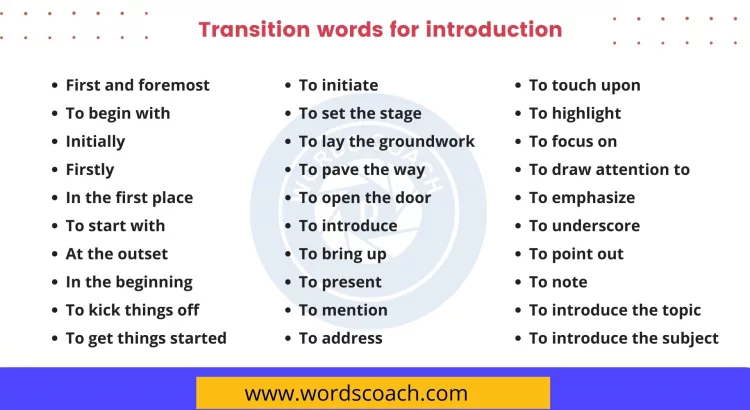 Transition words for introduction

- First and foremost
- To begin with
- Initially
- Firstly
- In the first place
- To start with
- At the outset
- In the beginning
- To kick things off
- To get things started

- To initiate
- To set the stage
- To lay the groundwork
- To pave the way
- To open the door
- To introduce
- To bring up
- To present
- To mention
- To address

- To touch upon
- To highlight
- To focus on
- To draw attention to
- To emphasize
- To underscore
- To point out
- To note
- To introduce the topic
- To introduce the subject

WORDSCOACH

www.wordscoach.com